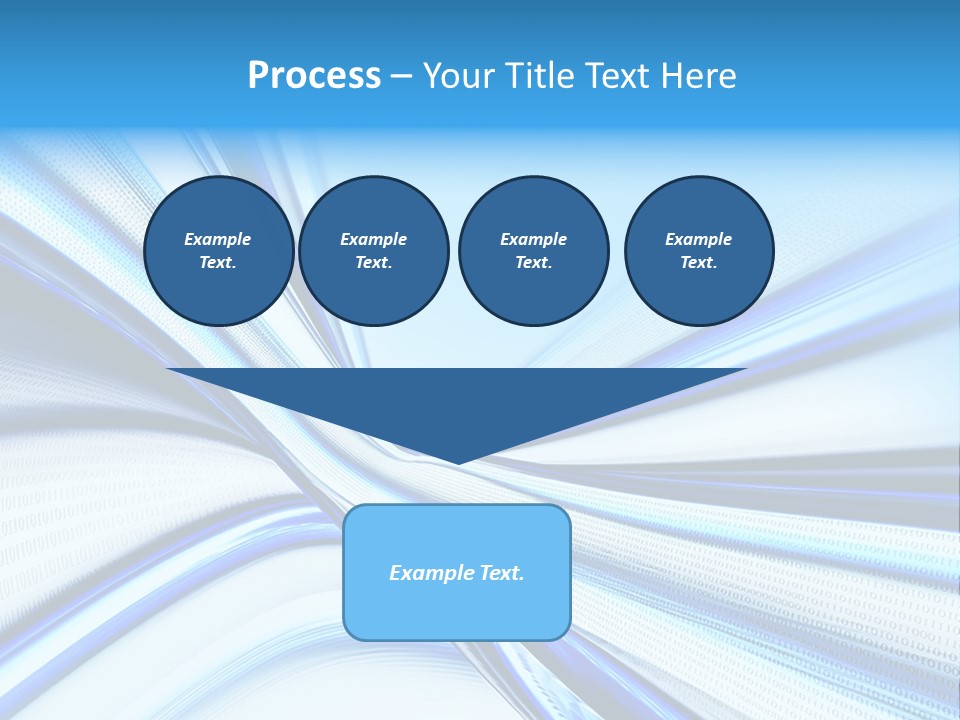 Process – Your Title Text Here

Example Text.

Example Text.

Example Text.

Example Text.

Example Text.